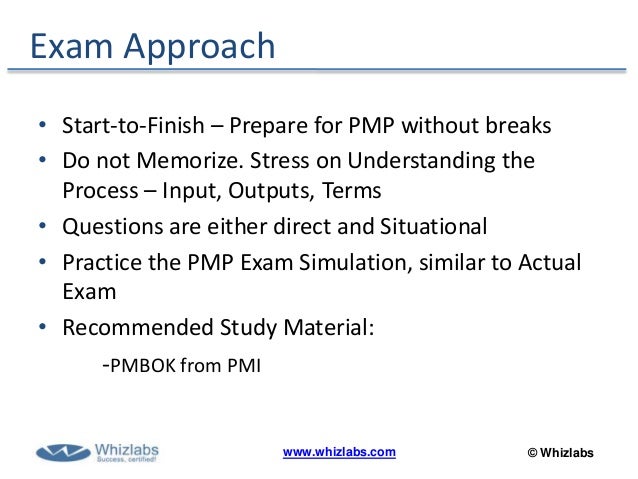 Exam Approach

• Start-to-Finish – Prepare for PMP without breaks
• Do not Memorize. Stress on Understanding the Process – Input, Outputs, Terms
• Questions are either direct and Situational
• Practice the PMP Exam Simulation, similar to Actual Exam
• Recommended Study Material:

-PMBOK from PMI

Whizlabs
Success, certified!

www.whizlabs.com

© Whizlabs